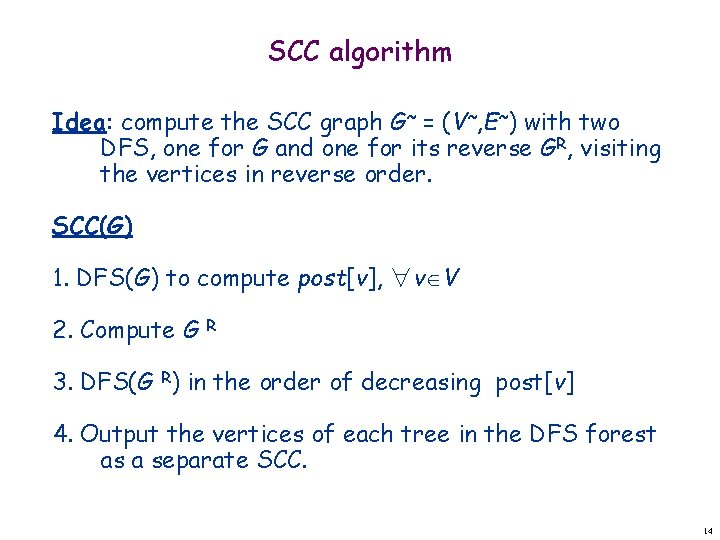 SCC algorithm

Idea: compute the SCC graph $G^{\sim} = (V^{\sim},E^{\sim})$ with two DFS, one for $G$ and one for its reverse $G^R$, visiting the vertices in reverse order.

SCC(G)

1. DFS($G$) to compute $post[v]$, $\forall v \in V$

2. Compute $G^R$

3. DFS($G^R$) in the order of decreasing post[$v$]

4. Output the vertices of each tree in the DFS forest as a separate SCC.

14